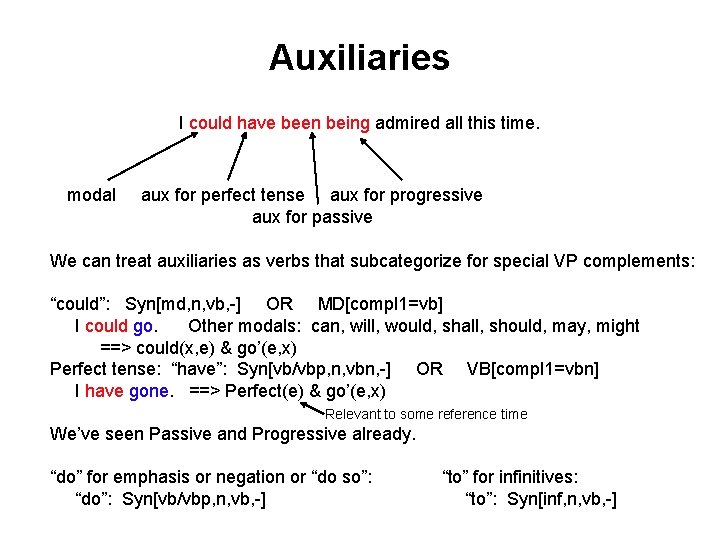 Auxiliaries

I could have been being admired all this time.

modal aux for perfect tense aux for progressive
aux for passive

We can treat auxiliaries as verbs that subcategorize for special VP complements:

“could”: Syn[md,n,vb,-] OR MD[compl1=vb]
I could go. Other modals: can, will, would, shall, should, may, might
==> could(x,e) & go’(e,x)
Perfect tense: “have”: Syn[vb/vbp,n,vbn,-] OR VB[compl1=vbn]
I have gone. ==> Perfect(e) & go’(e,x)
Relevant to some reference time
We’ve seen Passive and Progressive already.

“do” for emphasis or negation or “do so”:
“do”: Syn[vb/vbp,n,vb,-]

“to” for infinitives:
“to”: Syn[inf,n,vb,-]